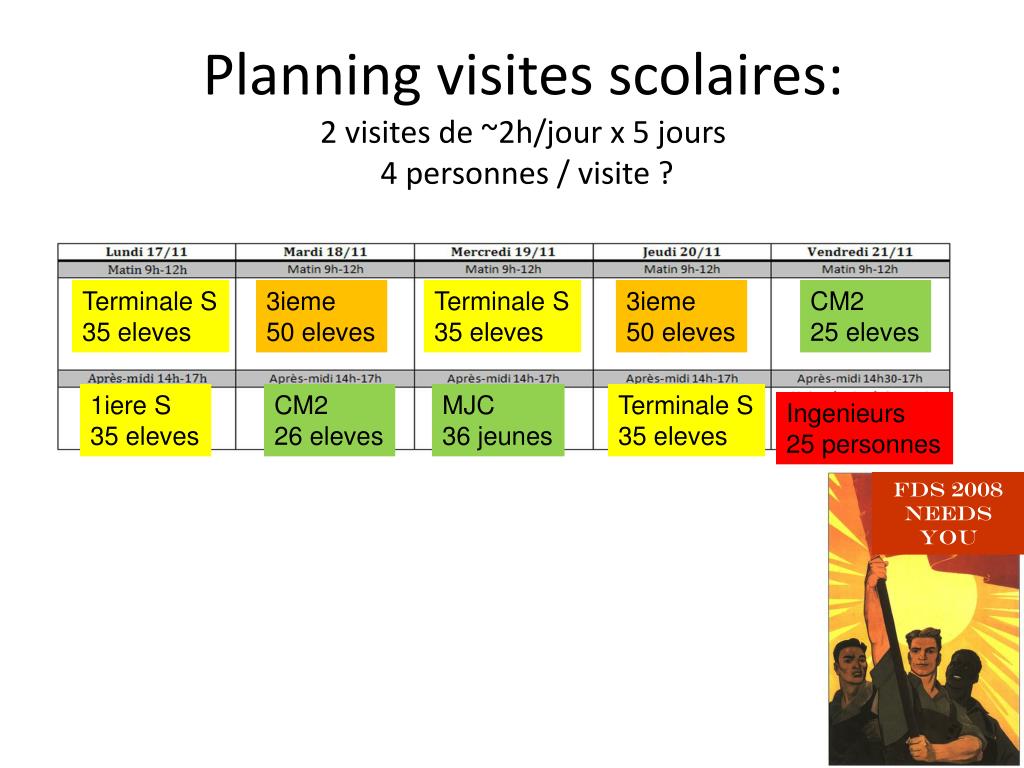 Planning visites scolaires:
2 visites de ~2h/jour x 5 jours
4 personnes / visite ?

| Lundi 17/11 | Mardi 18/11 | Mercredi 19/11 | Jeudi 20/11 | Vendredi 21/11 |
|---|---|---|---|---|
| Matin 9h-12h | Matin 9h-12h | Matin 9h-12h | Matin 9h-12h | Matin 9h-12h |
| Terminale S 35 eleves | 3ieme 50 eleves | Terminale S 35 eleves | 3ieme 50 eleves | CM2 25 eleves |
| Après-midi 14h-17h | Après-midi 14h-17h | Après-midi 14h-17h | Après-midi 14h-17h | Après-midi 14h30-17h |
| 1iere S 35 eleves | CM2 26 eleves | MJC 36 jeunes | Terminale S 35 eleves | Ingenieurs 25 personnes |

FDS 2008 NEEDS YOU